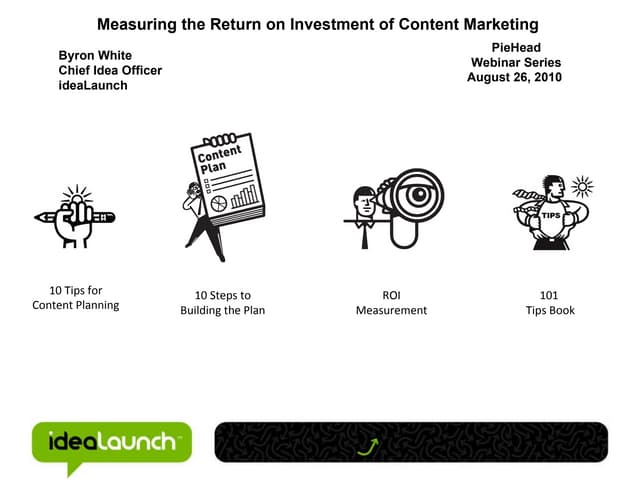 Measuring the Return on Investment of Content Marketing

Byron White
Chief Idea Officer
ideaLaunch

PieHead
Webinar Series
August 26, 2010

Content Plan

TIPS

10 Tips for
Content Planning

10 Steps to
Building the Plan

ROI
Measurement

101
Tips Book

ideaLaunch